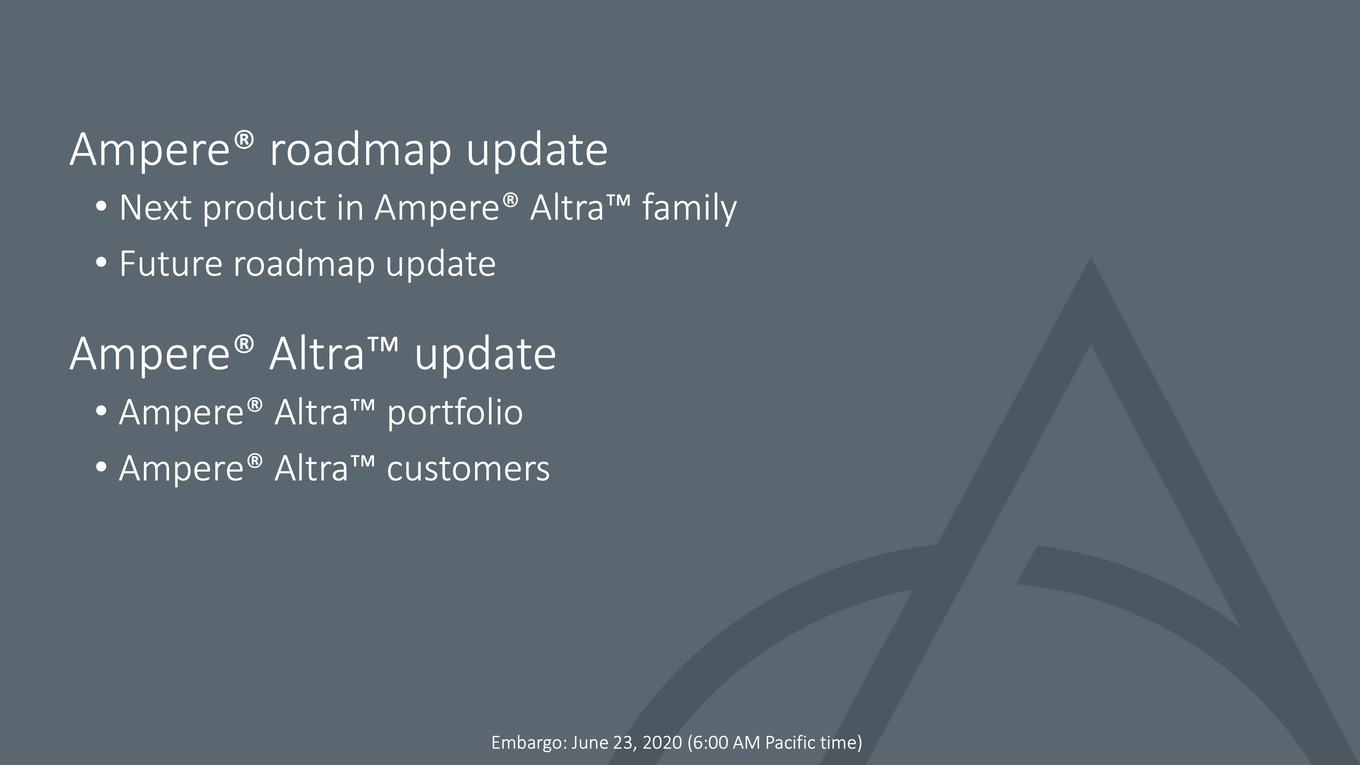 Ampere® roadmap update

• Next product in Ampere® Altra™ family
• Future roadmap update

Ampere® Altra™ update

• Ampere® Altra™ portfolio
• Ampere® Altra™ customers

Embargo: June 23, 2020 (6:00 AM Pacific time)